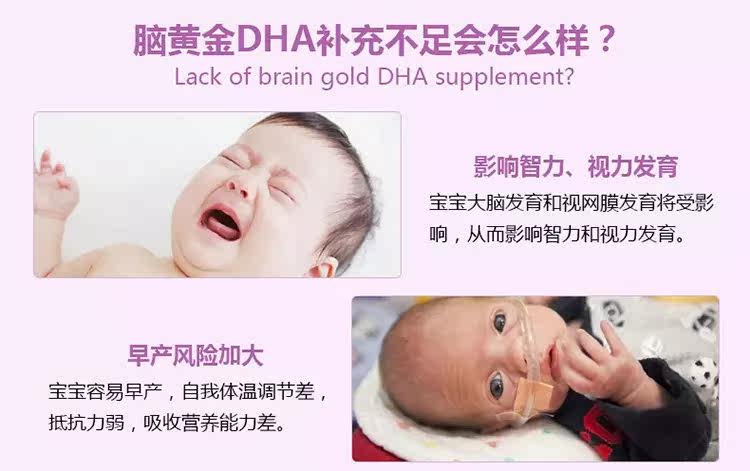 脑黄金DHA补充不足会怎么样？
Lack of brain gold DHA supplement?

影响智力、视力发育
宝宝大脑发育和视网膜发育将受影响，从而影响智力和视力发育。

早产风险加大
宝宝容易早产，自我体温调节差，抵抗力弱，吸收营养能力差。